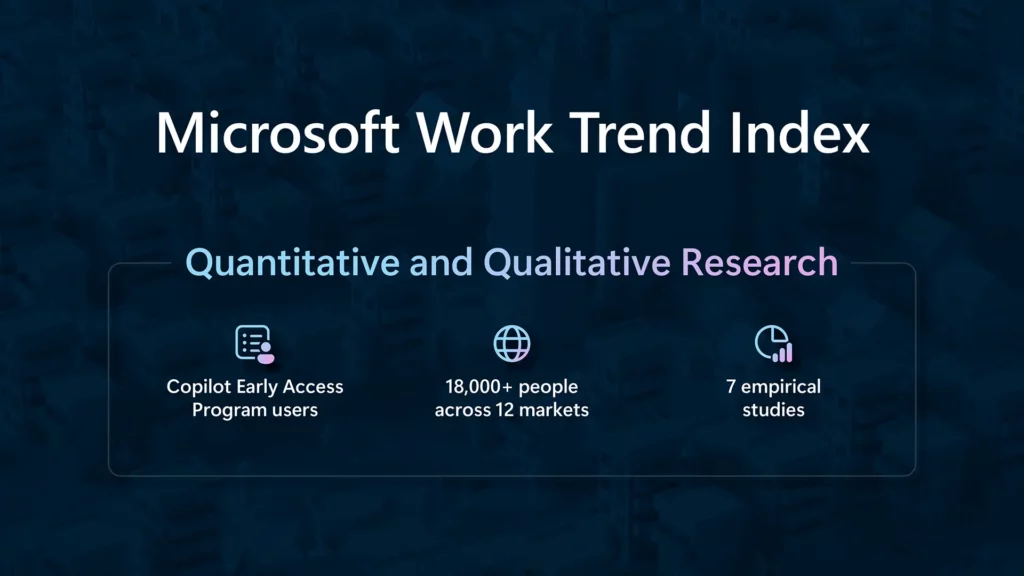 Microsoft Work Trend Index

Quantitative and Qualitative Research

Copilot Early Access Program users

18,000+ people across 12 markets

7 empirical studies